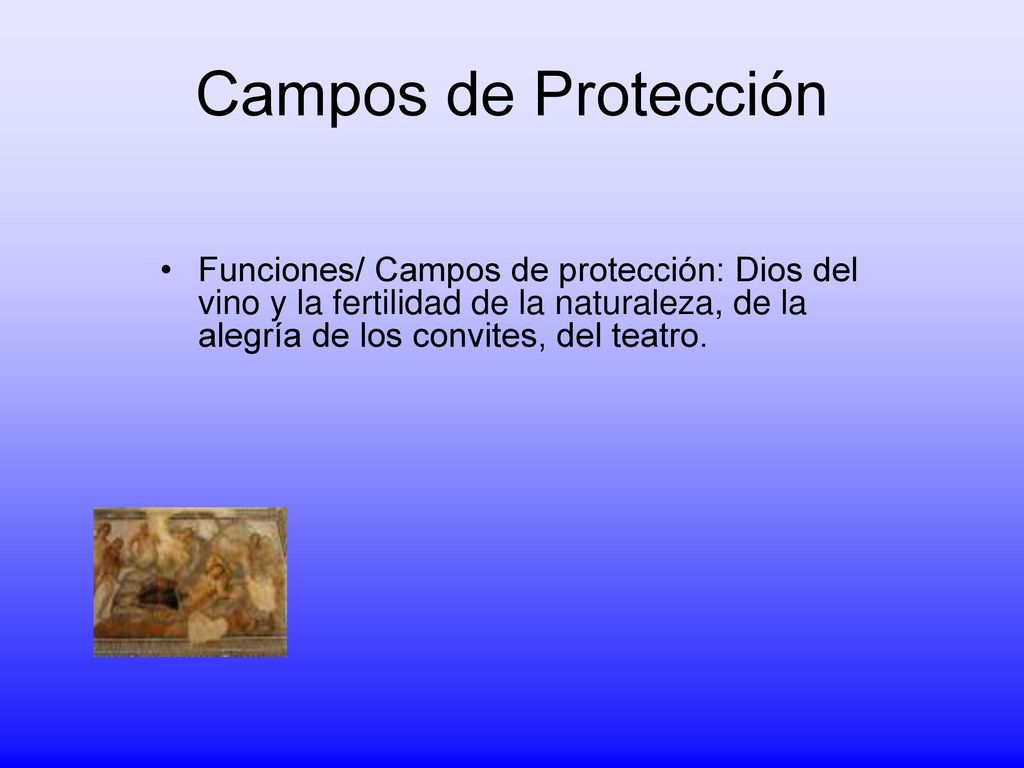 Campos de Protección

• Funciones/ Campos de protección: Dios del vino y la fertilidad de la naturaleza, de la alegría de los convites, del teatro.